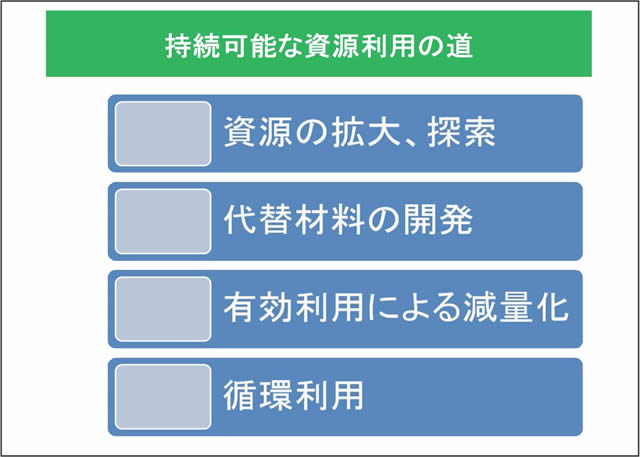 持続可能な資源利用の道

資源の拡大、探索

代替材料の開発

有効利用による減量化

循環利用